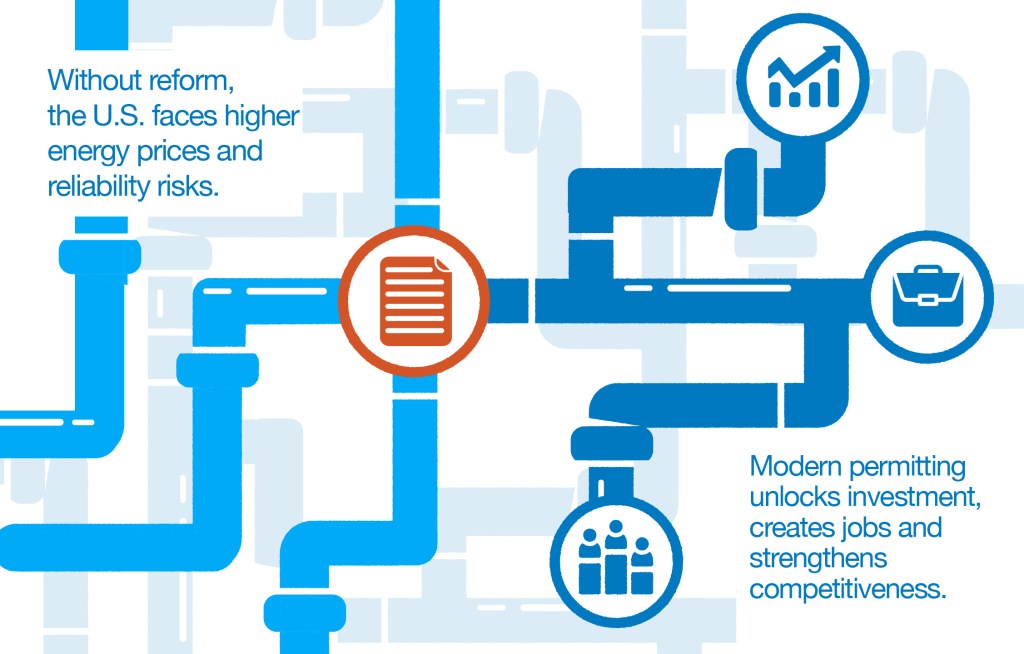 Without reform, the U.S. faces higher energy prices and reliability risks.

Modern permitting unlocks investment, creates jobs and strengthens competitiveness.